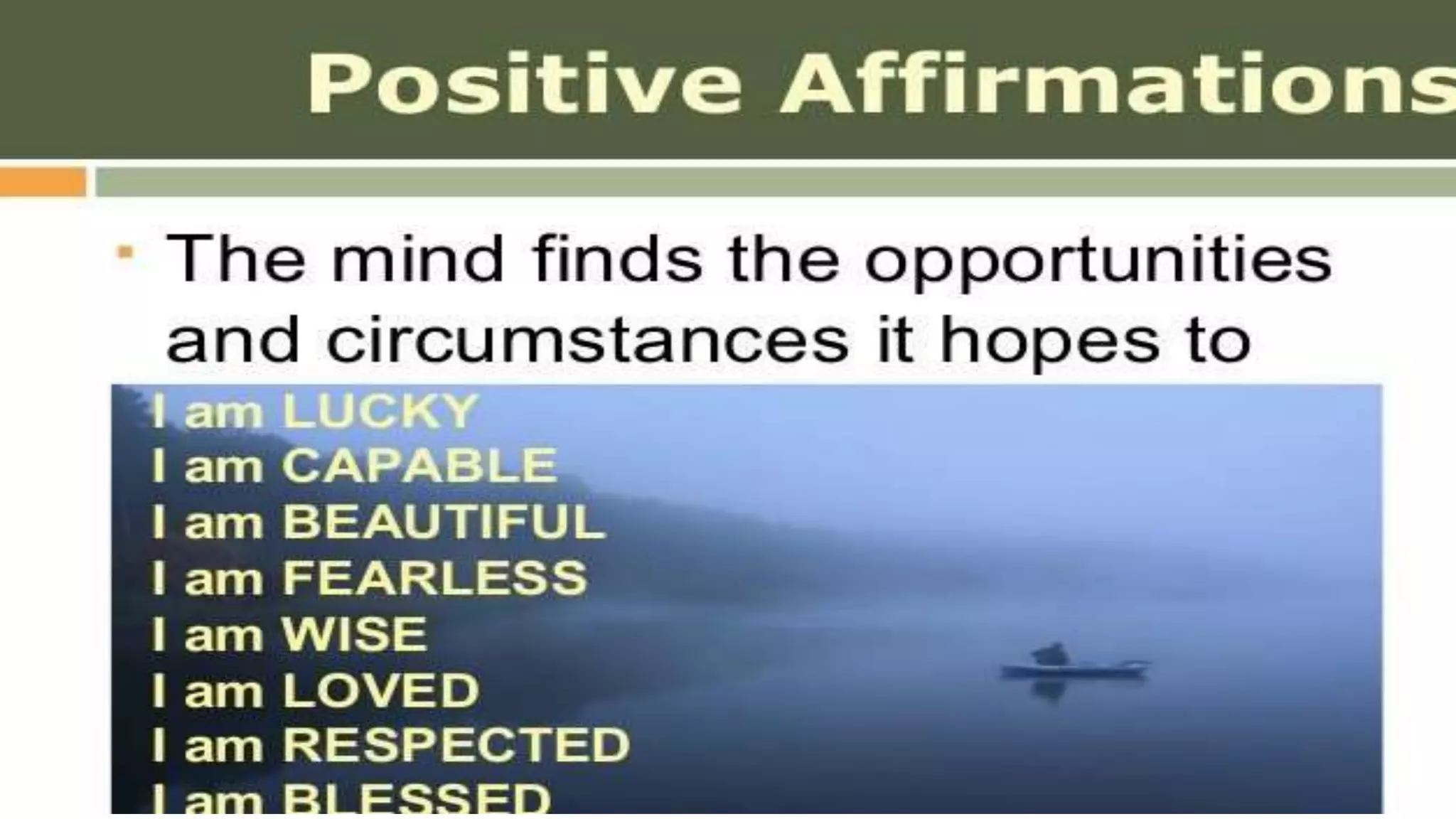 Positive Affirmations

The mind finds the opportunities and circumstances it hopes to

I am LUCKY
I am CAPABLE
I am BEAUTIFUL
I am FEARLESS
I am WISE
I am LOVED
I am RESPECTED
I am BLESSED